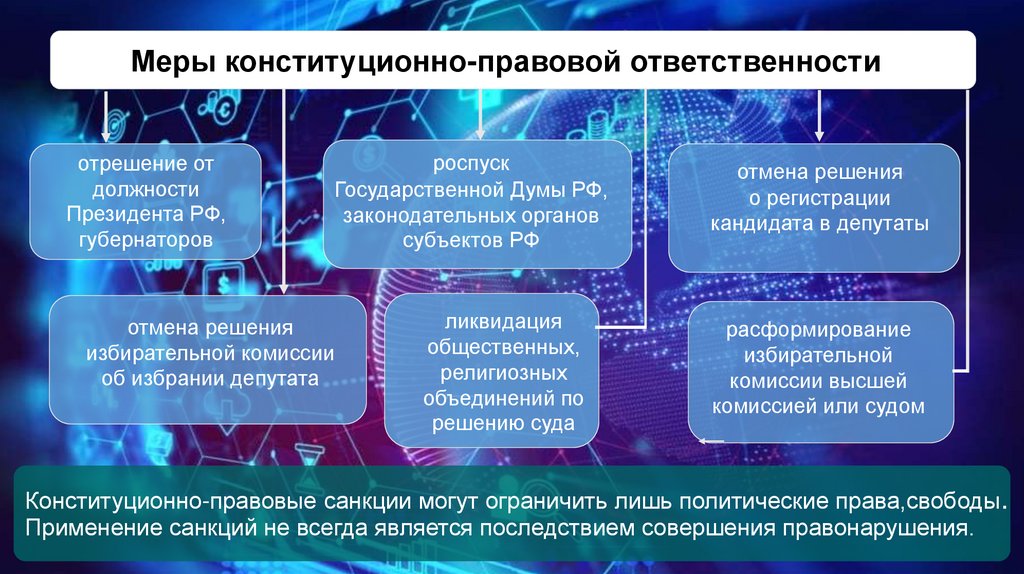 Меры конституционно-правовой ответственности

отрешение от должности Президента РФ, губернаторов

роспуск Государственной Думы РФ, законодательных органов субъектов РФ

отмена решения о регистрации кандидата в депутаты

отмена решения избирательной комиссии об избрании депутата

ликвидация общественных, религиозных объединений по решению суда

расформирование избирательной комиссии высшей комиссией или судом

Конституционно-правовые санкции могут ограничить лишь политические права,свободы. Применение санкций не всегда является последствием совершения правонарушения.